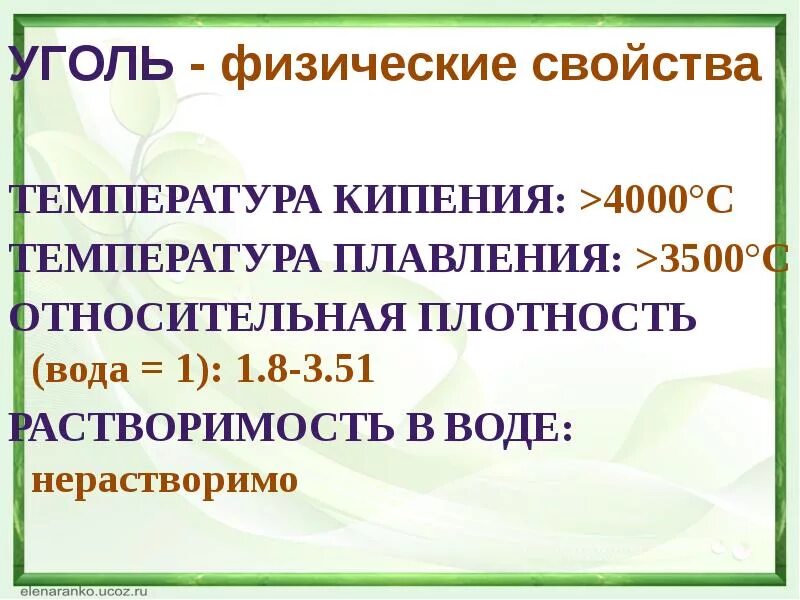 УГОЛЬ - физические свойства

ТЕМПЕРАТУРА КИПЕНИЯ: >4000°C

ТЕМПЕРАТУРА ПЛАВЛЕНИЯ: >3500°C

ОТНОСИТЕЛЬНАЯ ПЛОТНОСТЬ (вода = 1): 1.8-3.51

РАСТВОРИМОСТЬ В ВОДЕ: нерастворимо

elenaranko.ucoz.ru